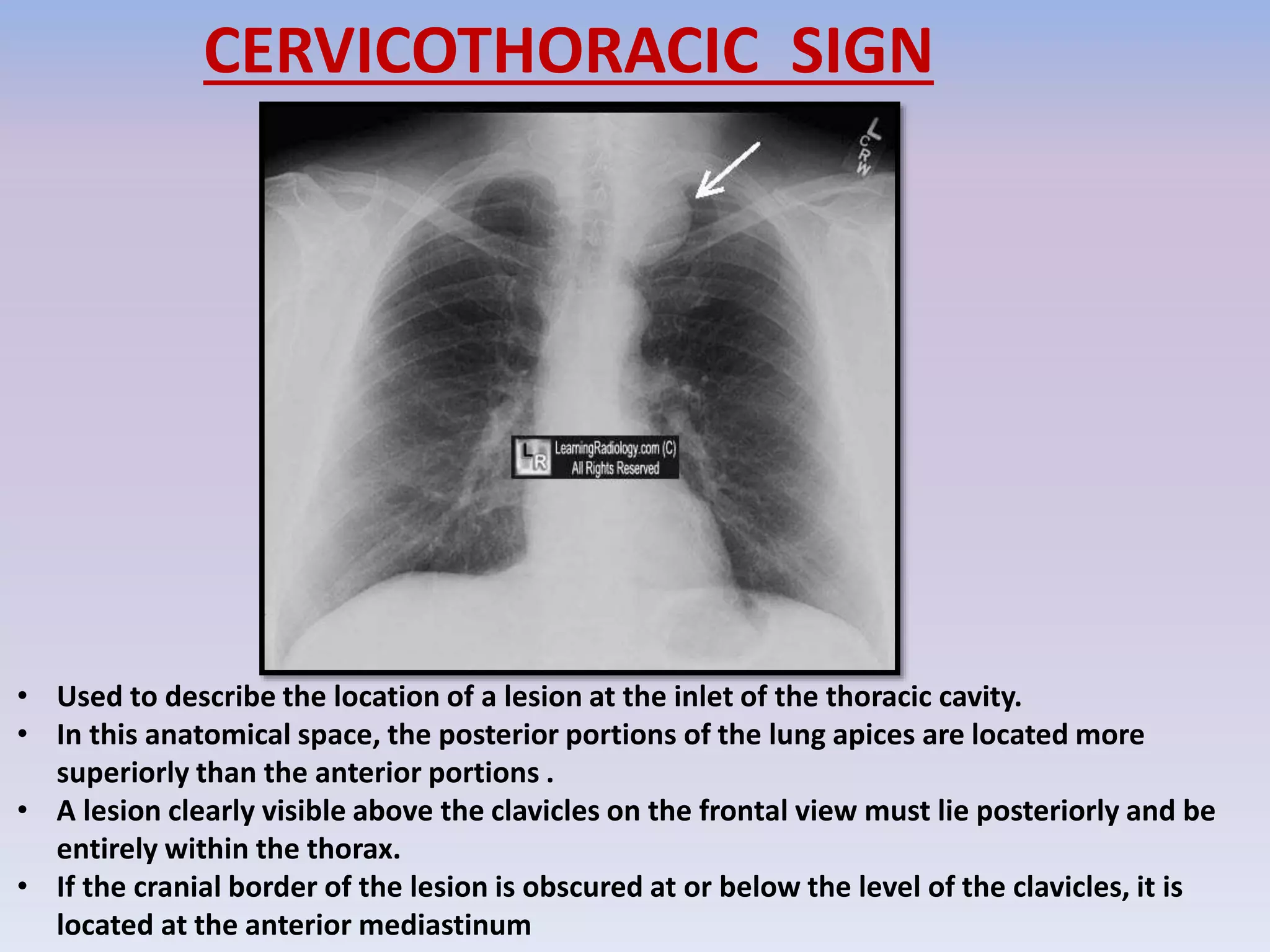 CERVICOTHORACIC SIGN

L CRW

LR LearningRadiology.com (C) All Rights Reserved

• Used to describe the location of a lesion at the inlet of the thoracic cavity.
• In this anatomical space, the posterior portions of the lung apices are located more superiorly than the anterior portions .
• A lesion clearly visible above the clavicles on the frontal view must lie posteriorly and be entirely within the thorax.
• If the cranial border of the lesion is obscured at or below the level of the clavicles, it is located at the anterior mediastinum